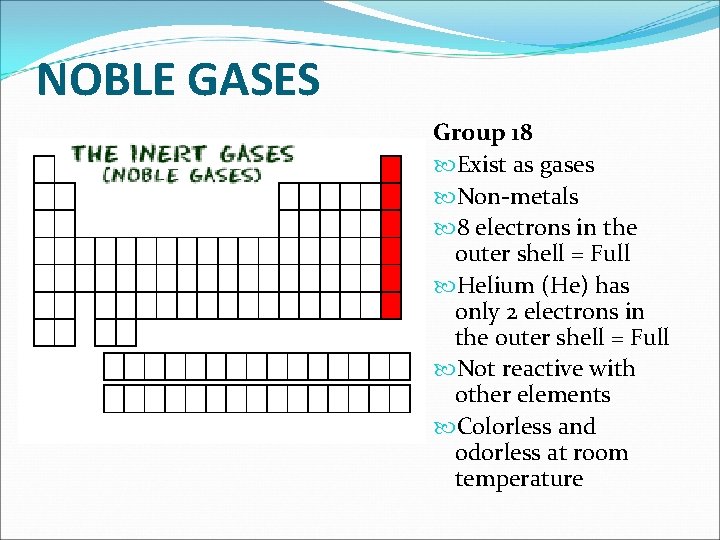 NOBLE GASES

THE INERT GASES
(NOBLE GASES)

Group 18

Exist as gases

Non-metals

8 electrons in the outer shell = Full

Helium (He) has only 2 electrons in the outer shell = Full

Not reactive with other elements

Colorless and odorless at room temperature